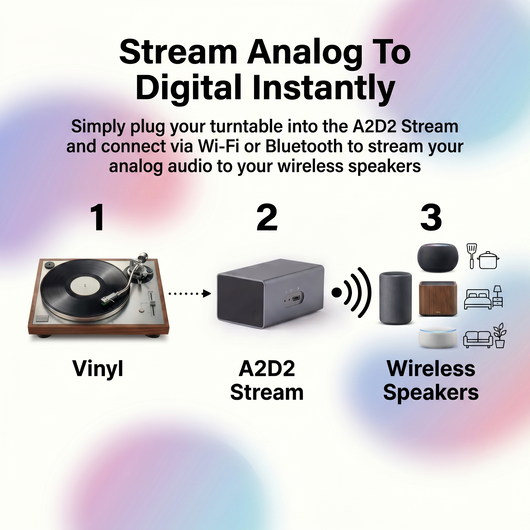 Stream Analog To Digital Instantly

Simply plug your turntable into the A2D2 Stream and connect via Wi-Fi or Bluetooth to stream your analog audio to your wireless speakers

1

2

3

Vinyl

A2D2 Stream

Wireless Speakers